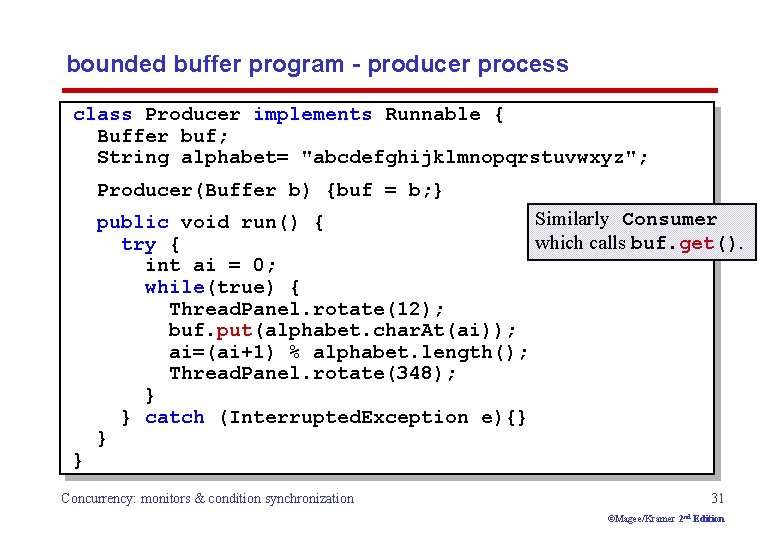 bounded buffer program - producer process

class Producer implements Runnable {
  Buffer buf;
  String alphabet= "abcdefghijklmnopqrstuvwxyz";

  Producer(Buffer b) {buf = b;}

  public void run() {
    try {
      int ai = 0;
      while(true) {
        ThreadPanel.rotate(12);
        buf.put(alphabet.charAt(ai));
        ai=(ai+1) % alphabet.length();
        ThreadPanel.rotate(348);
      }
    } catch (InterruptedException e){}
  }
}

Similarly Consumer which calls buf.get().

Concurrency: monitors & condition synchronization

31

©Magee/Kramer 2nd Edition